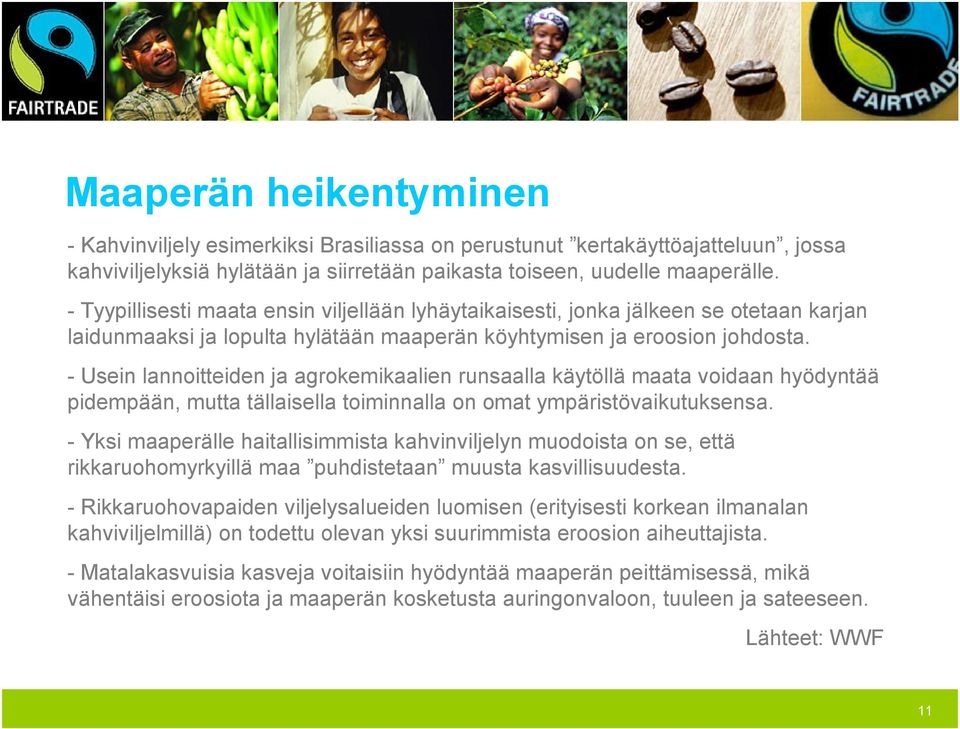 FAIRTRADE

FAIRTRADE

Maaperän heikentyminen

- Kahvinviljely esimerkiksi Brasiliassa on perustunut ”kertakäyttöajatteluun”, jossa kahviviljelyksiä hylätään ja siirretään paikasta toiseen, uudelle maaperälle.

- Tyypillisesti maata ensin viljellään lyhäytaikaisesti, jonka jälkeen se otetaan karjan laidunmaaksi ja lopulta hylätään maaperän köyhtymisen ja eroosion johdosta.

- Usein lannoitteiden ja agrokemikaalien runsaalla käytöllä maata voidaan hyödyntää pidempään, mutta tällaisella toiminnalla on omat ympäristövaikutuksensa.

- Yksi maaperälle haitallisimmista kahvinviljelyn muodoista on se, että rikkaruohomyrkyillä maa ”puhdistetaan” muusta kasvillisuudesta.

- Rikkaruohovapaiden viljelysalueiden luomisen (erityisesti korkean ilmanalan kahviviljelmillä) on todettu olevan yksi suurimmista eroosion aiheuttajista.

- Matalakasvuisia kasveja voitaisiin hyödyntää maaperän peittämisessä, mikä vähentäisi eroosiota ja maaperän kosketusta auringonvaloon, tuuleen ja sateeseen.

Lähteet: WWF

11